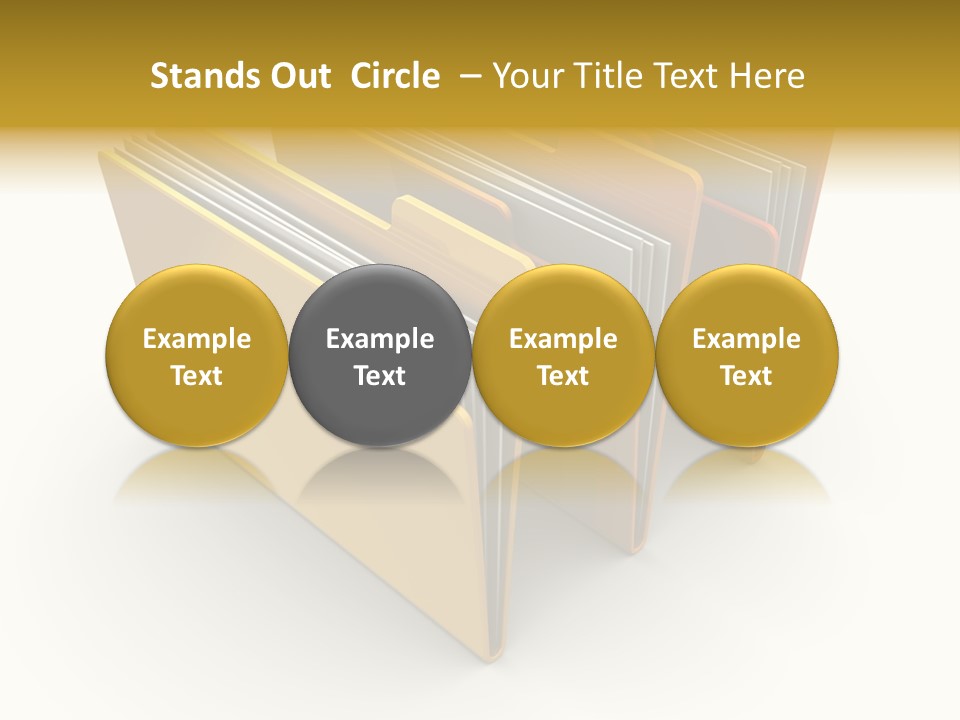 Stands Out Circle – Your Title Text Here

Example Text

Example Text

Example Text

Example Text